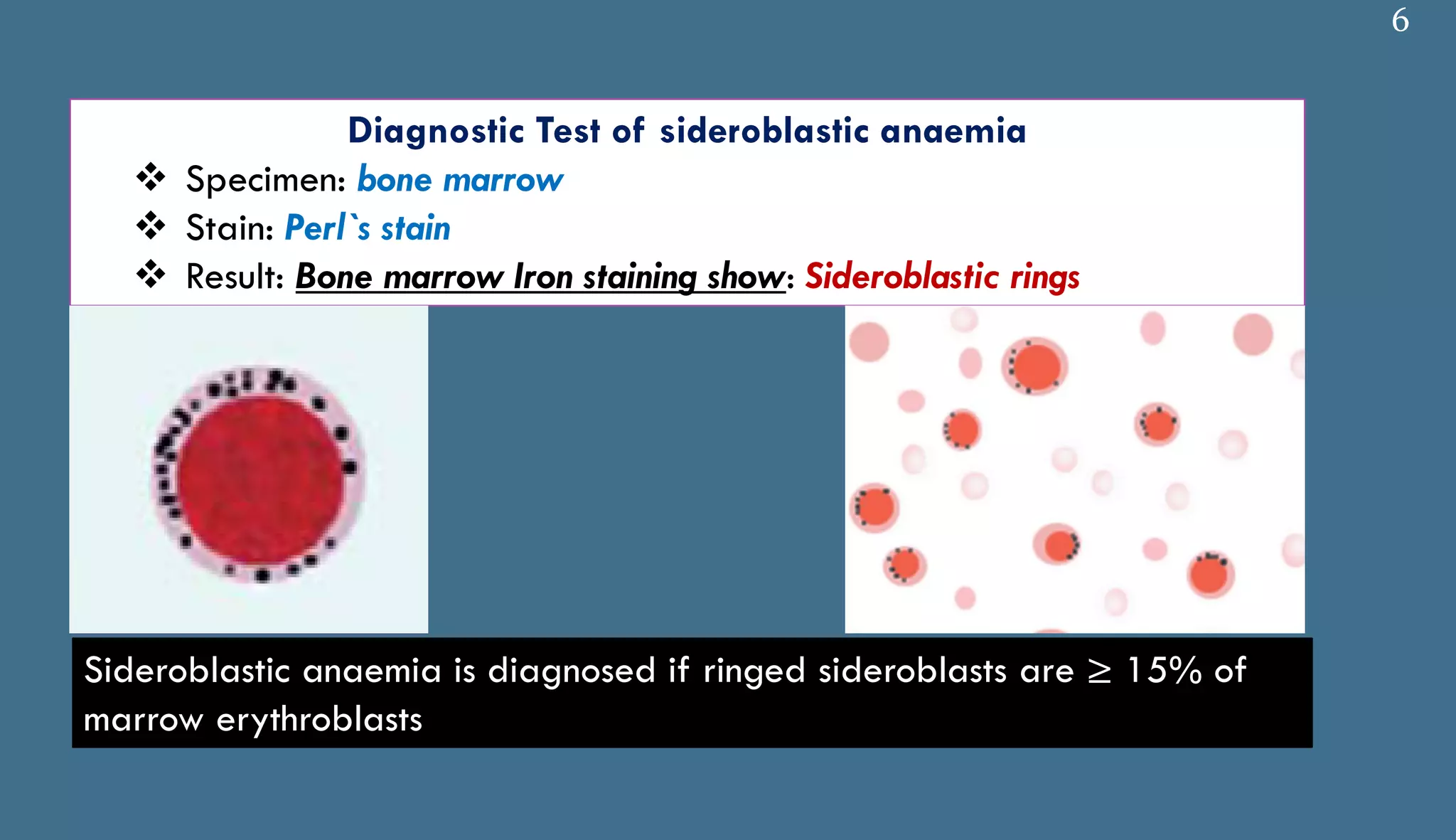 6

Diagnostic Test of sideroblastic anaemia

❖ Specimen: bone marrow

❖ Stain: Perl`s stain

❖ Result: Bone marrow Iron staining show: Sideroblastic rings

Sideroblastic anaemia is diagnosed if ringed sideroblasts are ≥ 15% of marrow erythroblasts